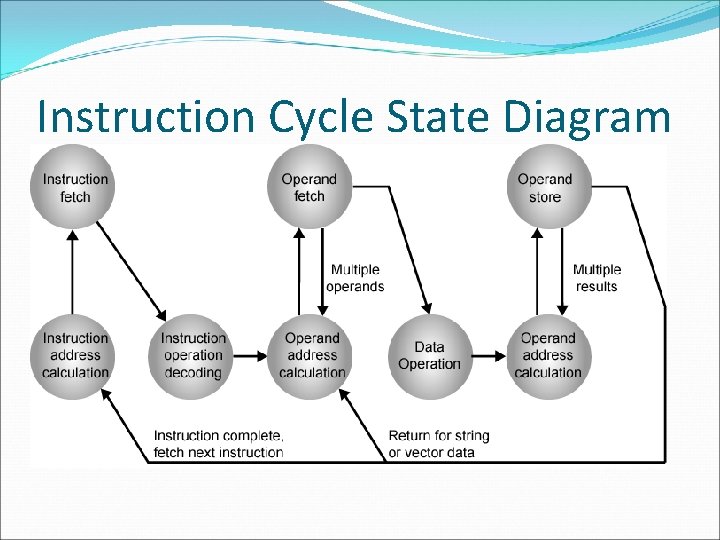 Instruction Cycle State Diagram

Instruction fetch

Operand fetch

Operand store

Multiple operands

Multiple results

Instruction address calculation

Instruction operation decoding

Operand address calculation

Data Operation

Operand address calculation

Instruction complete, fetch next instruction

Return for string or vector data